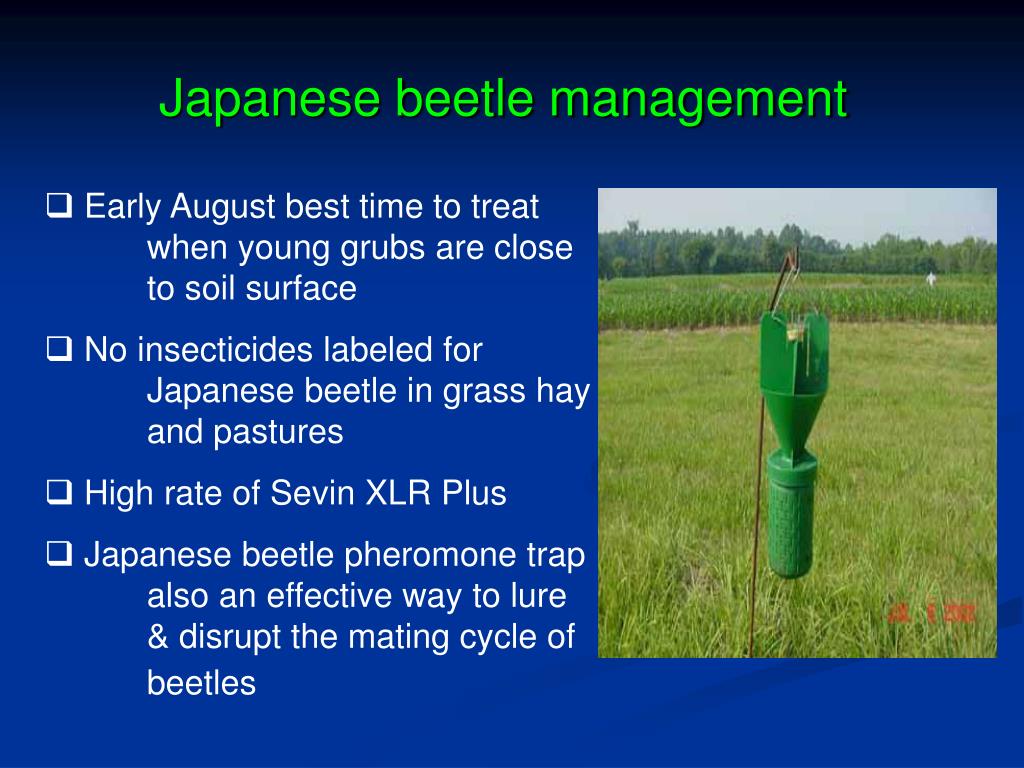 Japanese beetle management

❑ Early August best time to treat when young grubs are close to soil surface

❑ No insecticides labeled for Japanese beetle in grass hay and pastures

❑ High rate of Sevin XLR Plus

❑ Japanese beetle pheromone trap also an effective way to lure & disrupt the mating cycle of beetles

JUL 6 2002